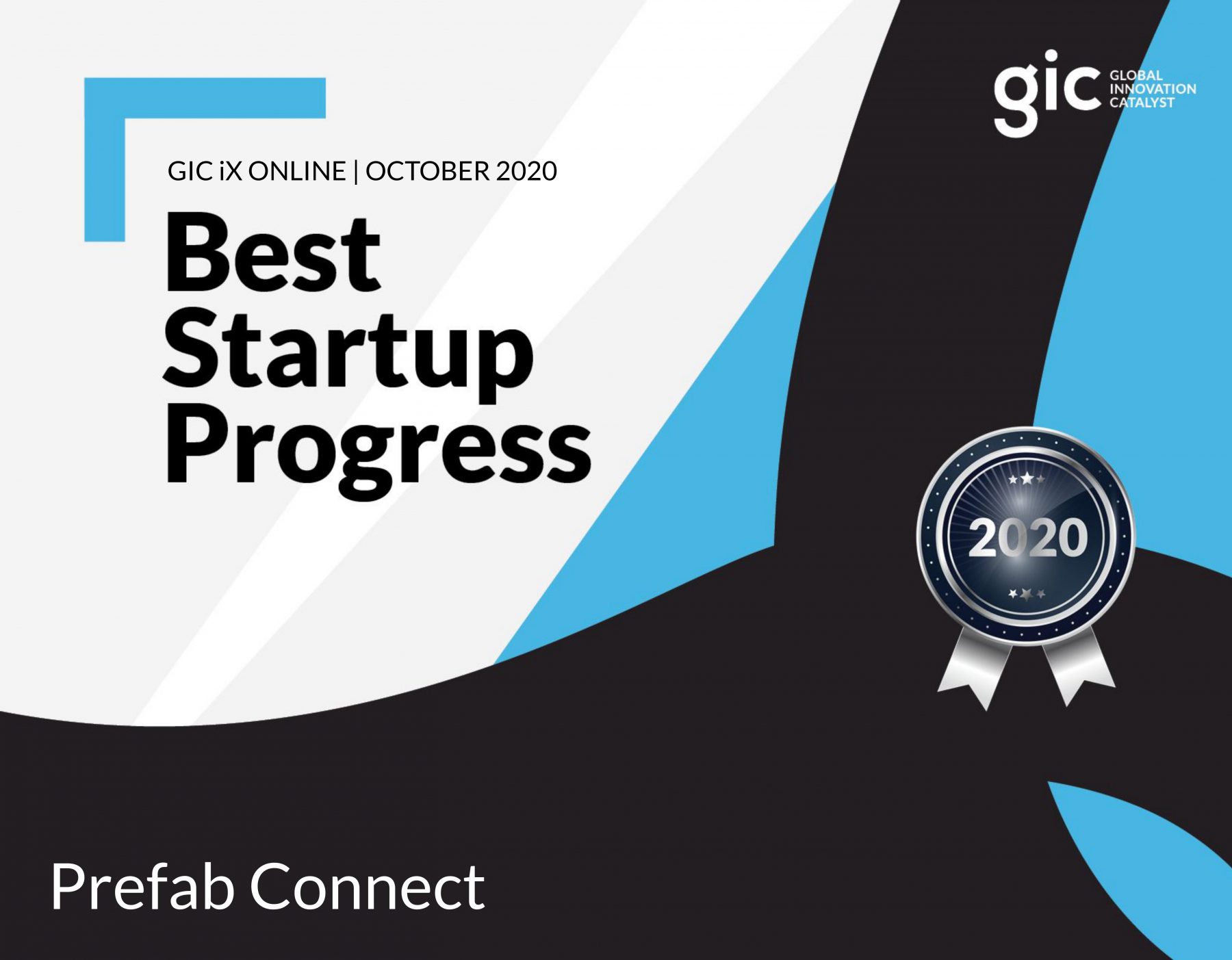 gic GLOBAL INNOVATION CATALYST

GIC iX ONLINE | OCTOBER 2020

Best Startup Progress

2020

Prefab Connect